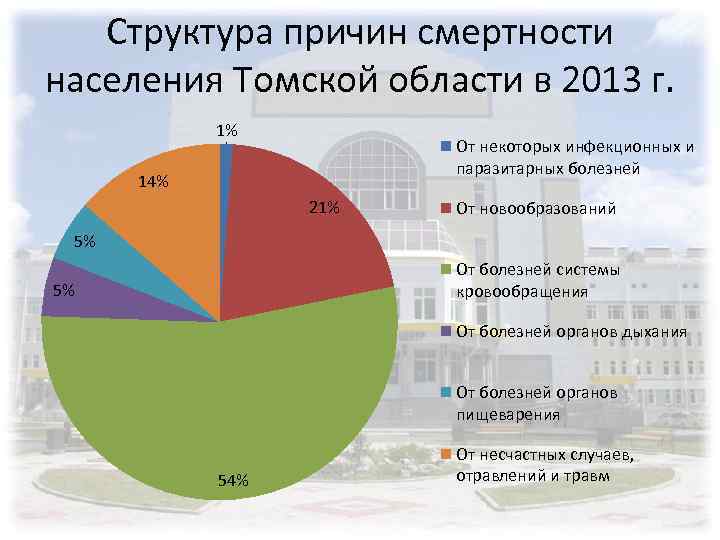 Структура причин смертности населения Томской области в 2013 г.

1%

21%

54%

5%

5%

14%

От некоторых инфекционных и паразитарных болезней

От новообразований

От болезней системы кровообращения

От болезней органов дыхания

От болезней органов пищеварения

От несчастных случаев, отравлений и травм